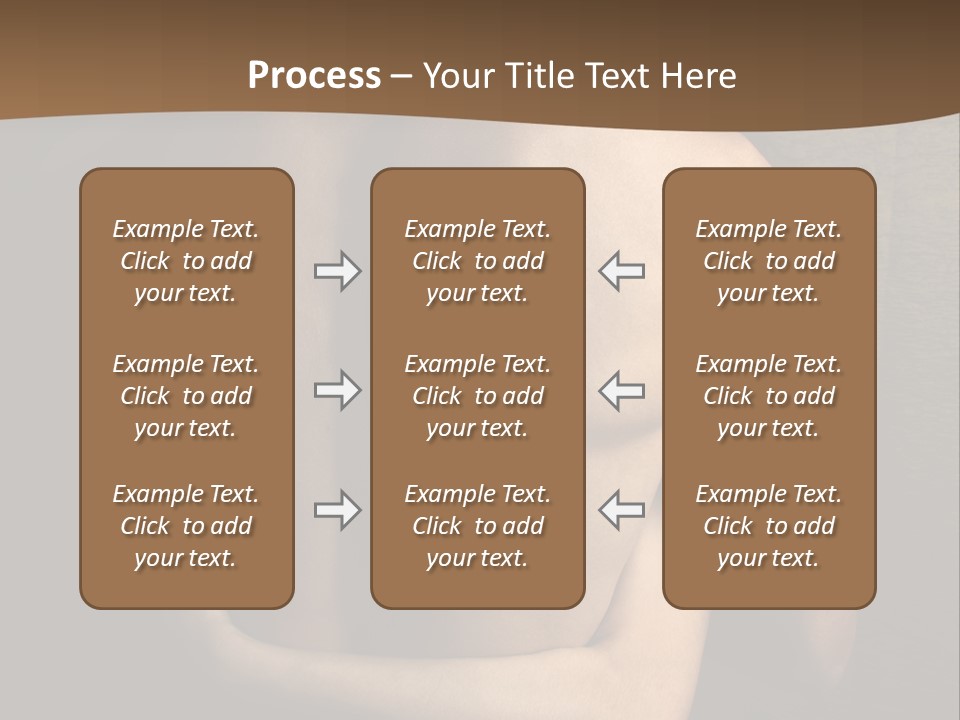 Process – Your Title Text Here

Example Text. Click to add your text.

Example Text. Click to add your text.

Example Text. Click to add your text.

Example Text. Click to add your text.

Example Text. Click to add your text.

Example Text. Click to add your text.

Example Text. Click to add your text.

Example Text. Click to add your text.

Example Text. Click to add your text.